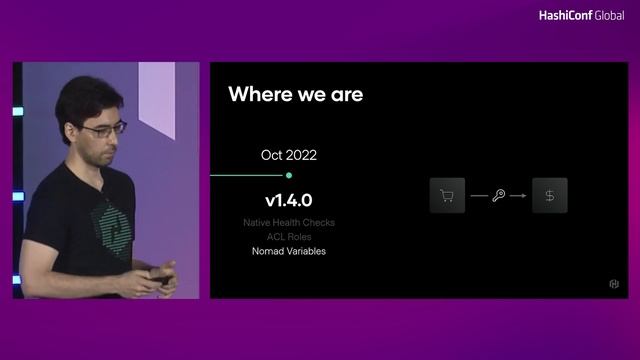 HashiConf Global

Where we are

Oct 2022

v1.4.0

Native Health Checks
ACL Roles
Nomad Variables

$